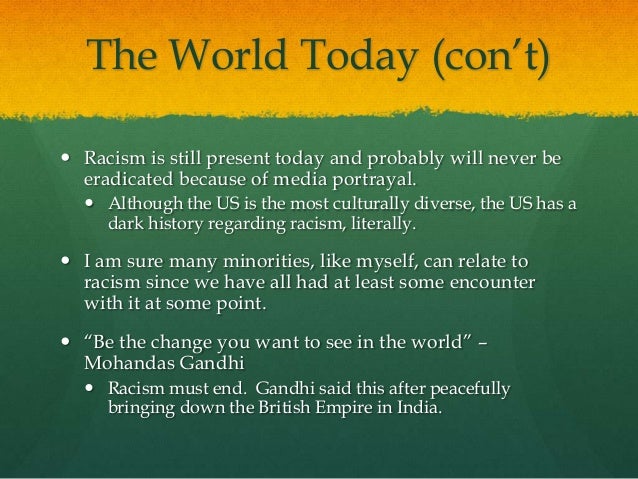 The World Today (con't)

• Racism is still present today and probably will never be eradicated because of media portrayal.
  • Although the US is the most culturally diverse, the US has a dark history regarding racism, literally.

• I am sure many minorities, like myself, can relate to racism since we have all had at least some encounter with it at some point.

• "Be the change you want to see in the world" – Mohandas Gandhi
  • Racism must end. Gandhi said this after peacefully bringing down the British Empire in India.